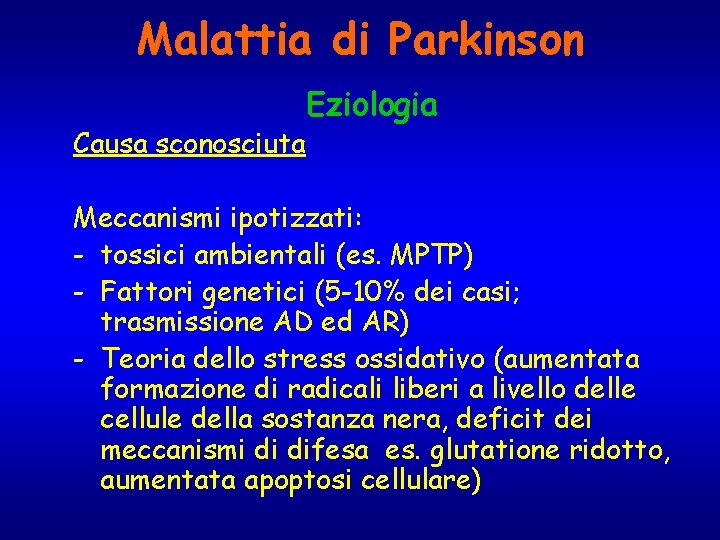 Malattia di Parkinson

Eziologia

Causa sconosciuta

Meccanismi ipotizzati:
- tossici ambientali (es. MPTP)
- Fattori genetici (5-10% dei casi; trasmissione AD ed AR)
- Teoria dello stress ossidativo (aumentata formazione di radicali liberi a livello delle cellule della sostanza nera, deficit dei meccanismi di difesa es. glutatione ridotto, aumentata apoptosi cellulare)